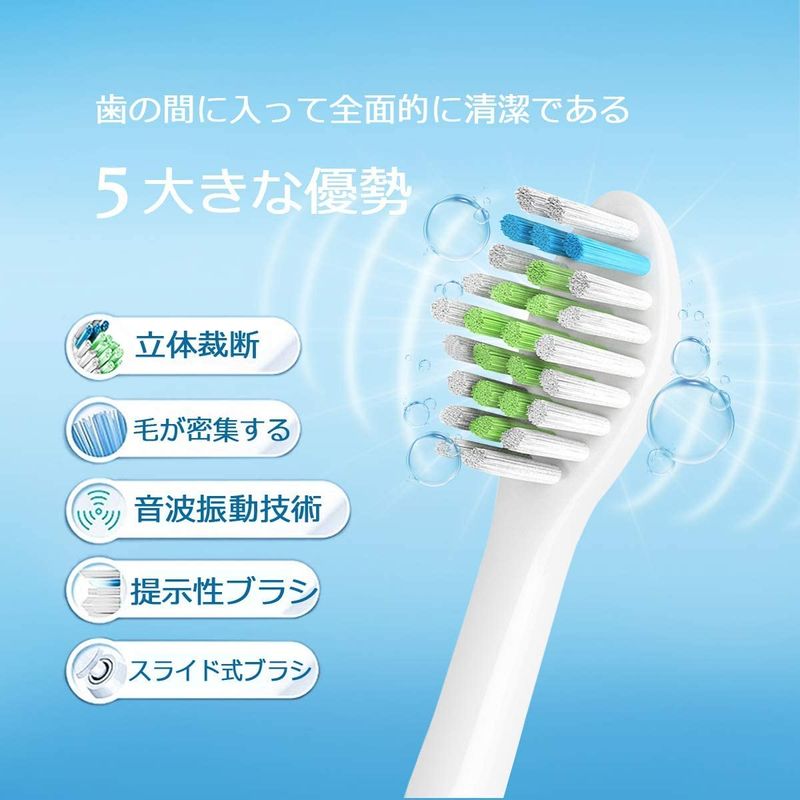 歯の間に入って全面的に清潔である

5大きな優勢

立体裁断

毛が密集する

音波振動技術

提示性ブラシ

スライド式ブラシ